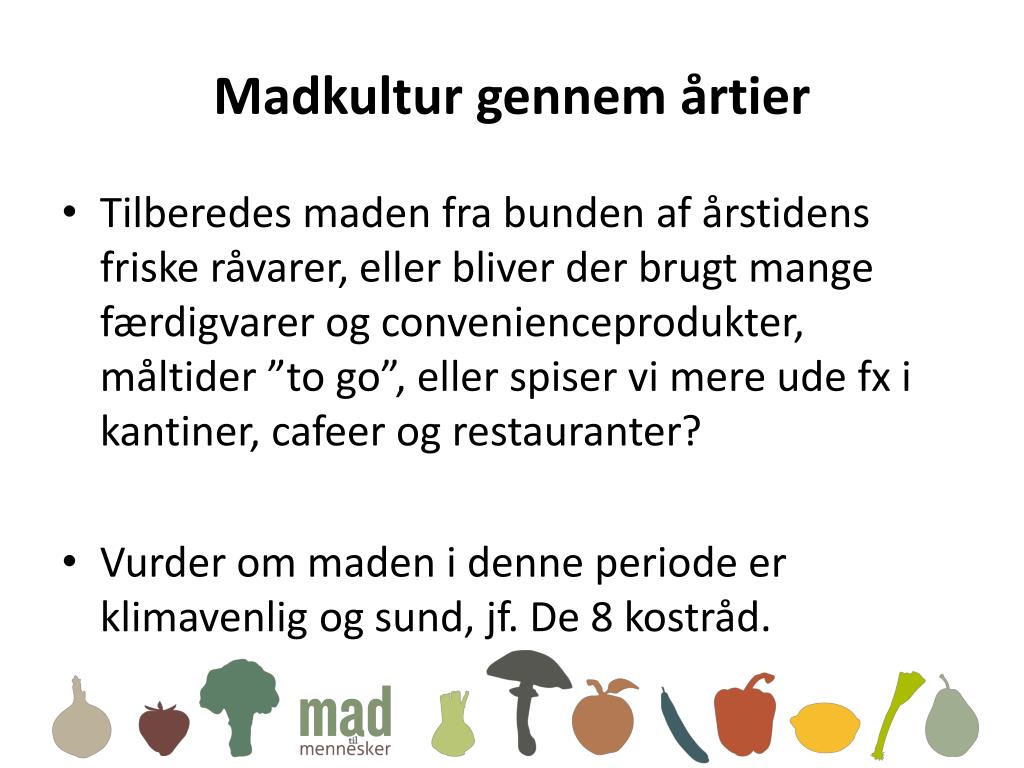 Madkultur gennem årtier

• Tilberedes maden fra bunden af årstidens friske råvarer, eller bliver der brugt mange færdigvarer og convenienceprodukter, måltider ”to go”, eller spiser vi mere ude fx i kantiner, cafeer og restauranter?

• Vurder om maden i denne periode er klimavenlig og sund, jf. De 8 kostråd.

mad til mennesker